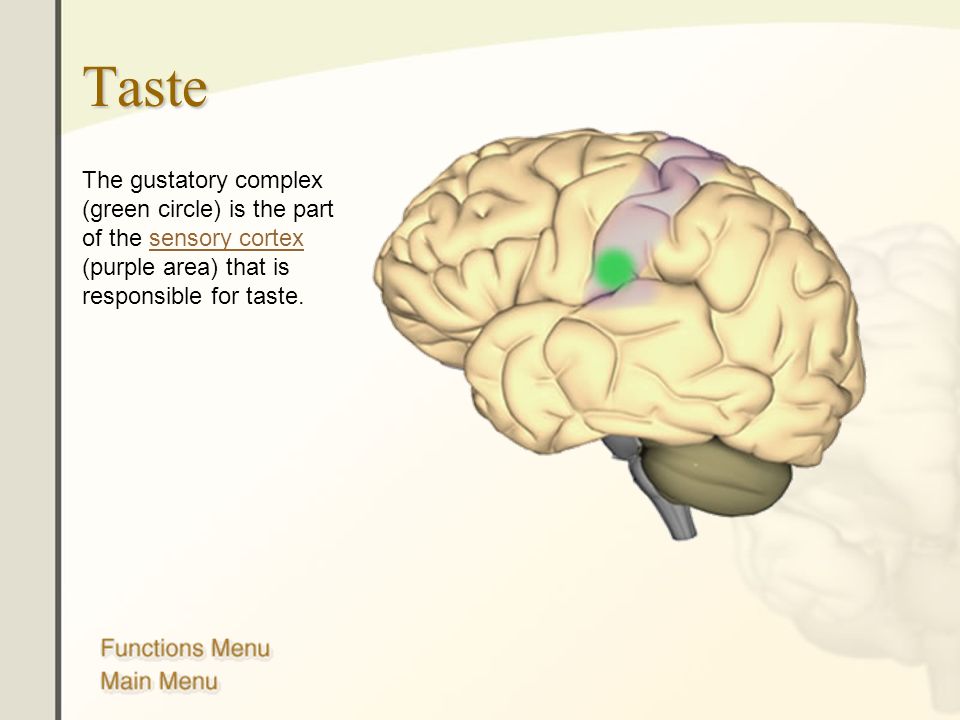 Taste

The gustatory complex (green circle) is the part of the sensory cortex (purple area) that is responsible for taste.

Functions Menu
Main Menu